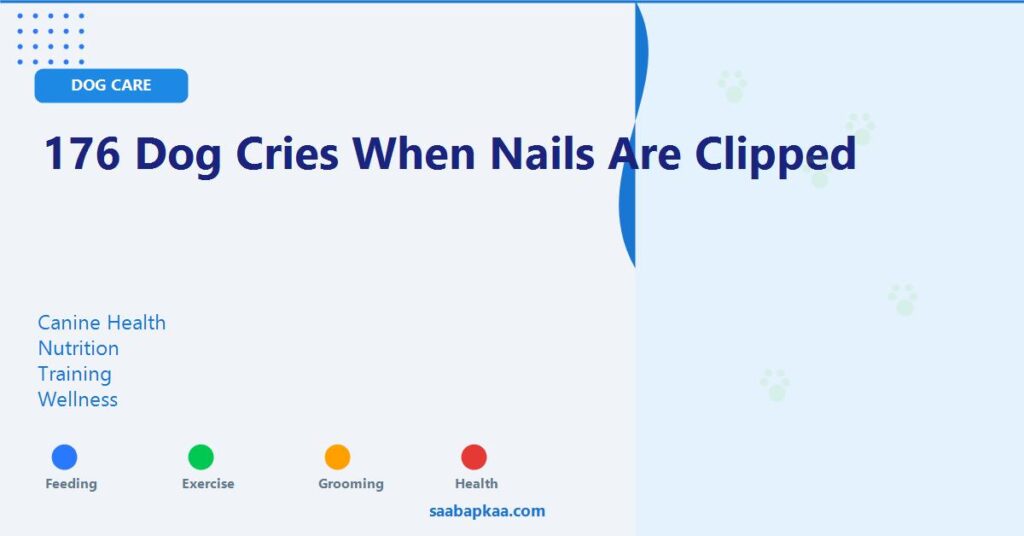 DOG CARE

176 Dog Cries When Nails Are Clipped

Canine Health
Nutrition
Training
Wellness

Feeding
Exercise
Grooming
Health

saabapkaa.com